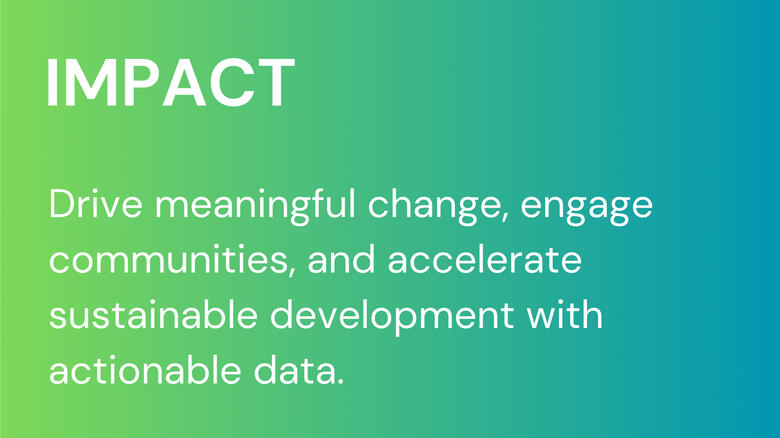 IMPACT

Drive meaningful change, engage communities, and accelerate sustainable development with actionable data.